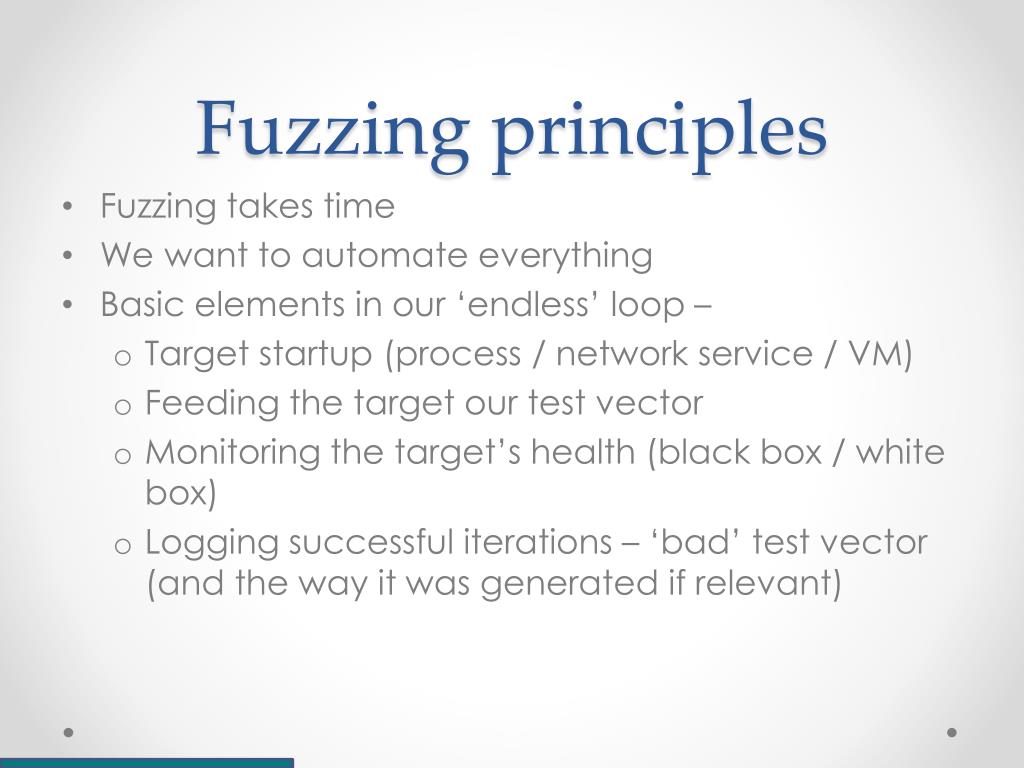 Fuzzing principles

• Fuzzing takes time
• We want to automate everything
• Basic elements in our ‘endless’ loop –
  o Target startup (process / network service / VM)
  o Feeding the target our test vector
  o Monitoring the target’s health (black box / white box)
  o Logging successful iterations – ‘bad’ test vector (and the way it was generated if relevant)